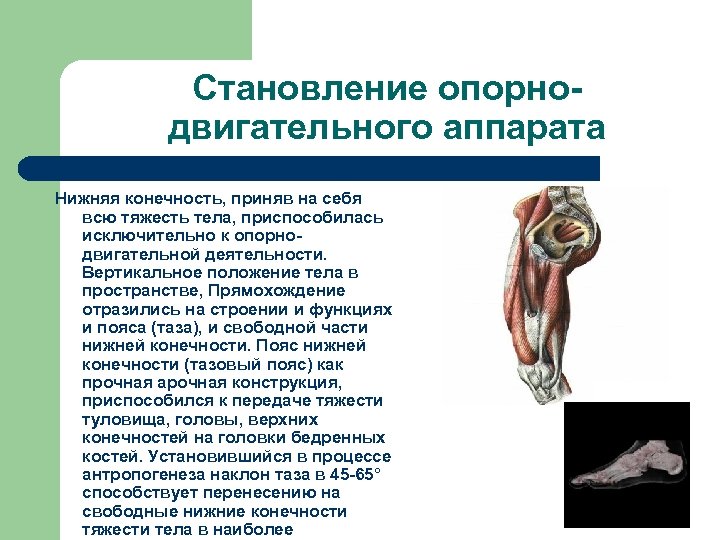 Становление опорно-двигательного аппарата

Нижняя конечность, приняв на себя всю тяжесть тела, приспособилась исключительно к опорно-двигательной деятельности. Вертикальное положение тела в пространстве, Прямохождение отразились на строении и функциях и пояса (таза), и свободной части нижней конечности. Пояс нижней конечности (тазовый пояс) как прочная арочная конструкция, приспособился к передаче тяжести туловища, головы, верхних конечностей на головки бедренных костей. Установившийся в процессе антропогенеза наклон таза в 45-65° способствует перенесению на свободные нижние конечности тяжести тела в наиболее